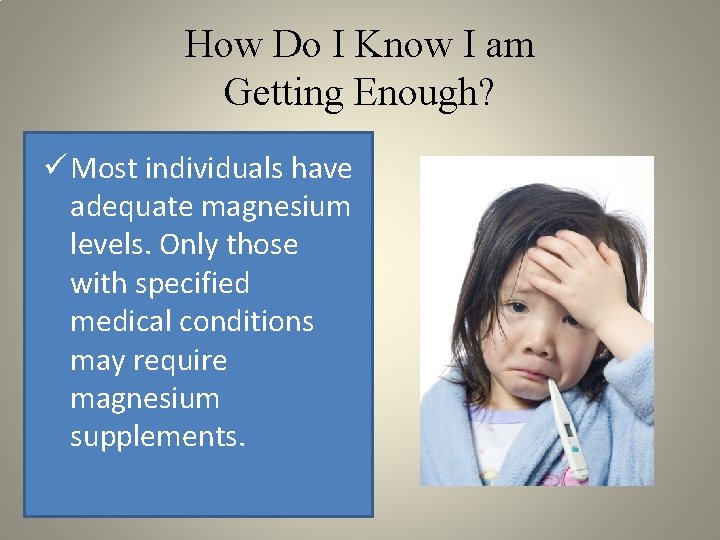 How Do I Know I am Getting Enough?

✓ Most individuals have adequate magnesium levels. Only those with specified medical conditions may require magnesium supplements.